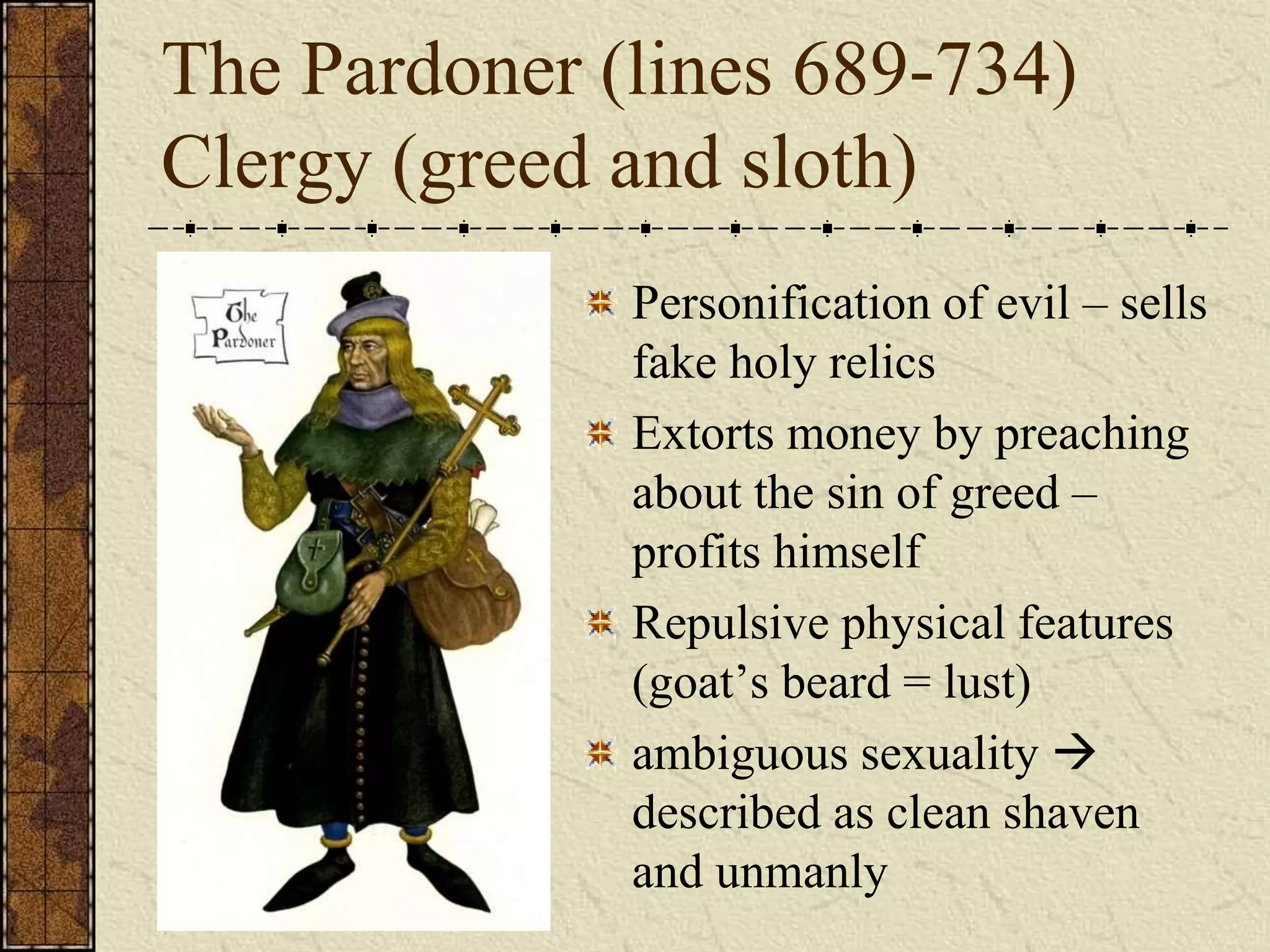 The Pardoner (lines 689-734) Clergy (greed and sloth)

The Pardoner

Personification of evil – sells fake holy relics

Extorts money by preaching about the sin of greed – profits himself

Repulsive physical features (goat’s beard = lust)

ambiguous sexuality → described as clean shaven and unmanly